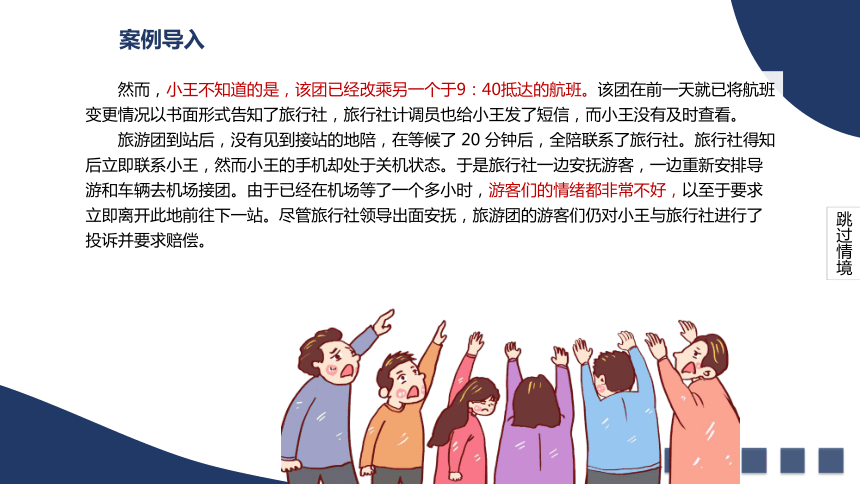 案例导入

然而，小王不知道的是，该团已经改乘另一个于9：40抵达的航班。该团在前一天就已将航班变更情况以书面形式告知了旅行社，旅行社计调员也给小王发了短信，而小王没有及时查看。

旅游团到站后，没有见到接站的地陪，在等候了 20 分钟后，全陪联系了旅行社。旅行社得知后立即联系小王，然而小王的手机却处于关机状态。于是旅行社一边安抚游客，一边重新安排导游和车辆去机场接团。由于已经在机场等了一个多小时，游客们的情绪都非常不好，以至于要求立即离开此地前往下一站。尽管旅行社领导出面安抚，旅游团的游客们仍对小王与旅行社进行了投诉并要求赔偿。

跳过情境